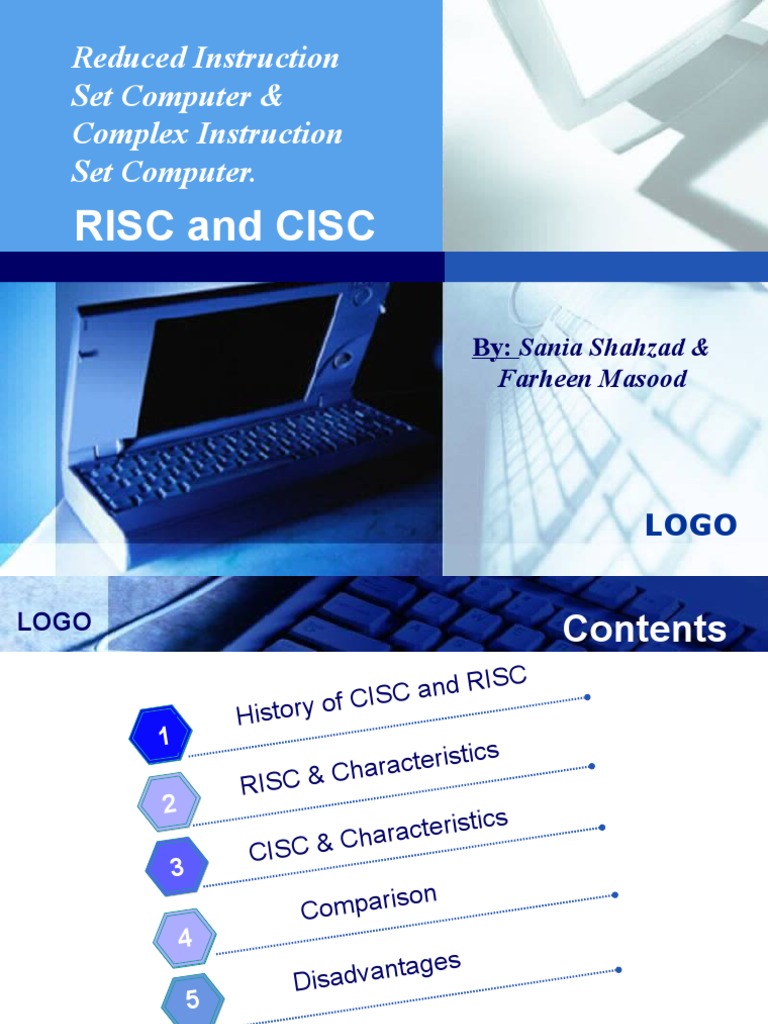 Reduced Instruction Set Computer & Complex Instruction Set Computer.

RISC and CISC

By: Sania Shahzad & Farheen Masood

LOGO

LOGO

Contents

1 History of CISC and RISC

2 RISC & Characteristics

3 CISC & Characteristics

4 Comparison

5 Disadvantages